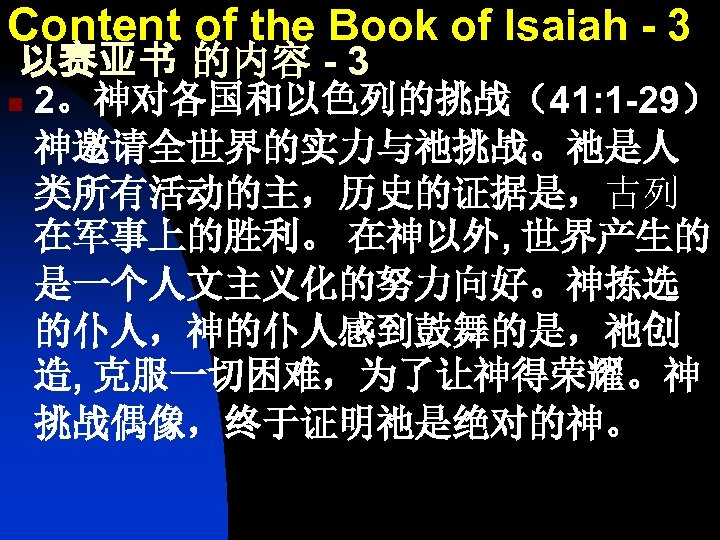 Content of the Book of Isaiah - 3
以赛亚书 的内容 - 3

2。神对各国和以色列的挑战（41:1-29）神邀请全世界的实力与祂挑战。祂是人类所有活动的主，历史的证据是，古列在军事上的胜利。 在神以外, 世界产生的是一个人文主义化的努力向好。神拣选的仆人，神的仆人感到鼓舞的是，祂创造, 克服一切困难，为了让神得荣耀。神挑战偶像，终于证明祂是绝对的神。